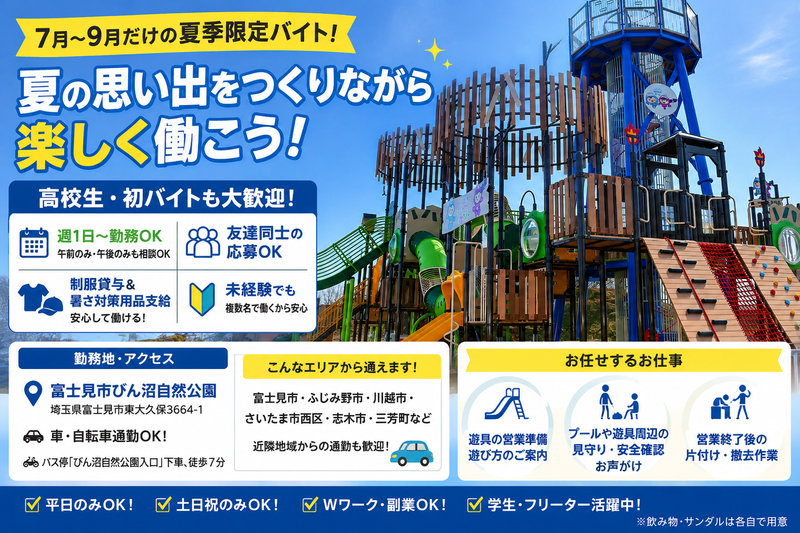 7月~9月だけの夏季限定バイト!

夏の思い出をつくりながら
楽しく働こう!

高校生・初バイトも大歓迎!

週1日~勤務OK
午前のみ・午後のみも相談OK

友達同士の
応募OK

制服貸与&
暑さ対策用品支給
安心して働ける!

未経験でも
複数名で働くから安心

勤務地・アクセス

富士見市びん沼自然公園
埼玉県富士見市東大久保3664-1

車・自転車通勤OK!

バス停「びん沼自然公園入口」下車、徒歩7分

こんなエリアから通えます!

富士見市・ふじみ野市・川越市・
さいたま市西区・志木市・三芳町など

近隣地域からの通勤も歓迎!

お任せするお仕事

遊具の営業準備
遊び方のご案内

プールや遊具周辺の
見守り・安全確認
お声がけ

営業終了後の
片付け・撤去作業

☑ 平日のみOK! ☑ 土日祝のみOK! ☑ Wワーク・副業OK! ☑ 学生・フリーター活躍中!

※飲み物・サンダルは各自で用意